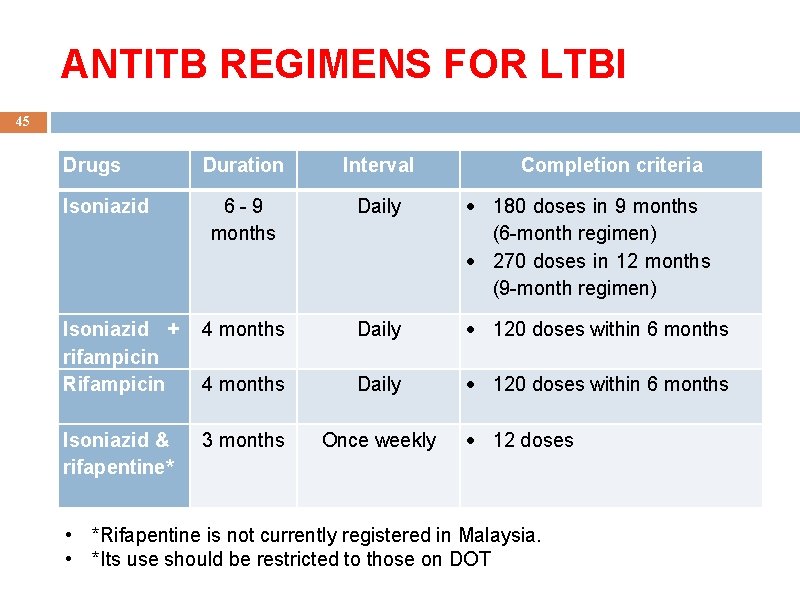 ANTITB REGIMENS FOR LTBI

45

| Drugs | Duration | Interval | Completion criteria |
|---|---|---|---|
| Isoniazid | 6 - 9 months | Daily | • 180 doses in 9 months (6-month regimen) • 270 doses in 12 months (9-month regimen) |
| Isoniazid + rifampicin | 4 months | Daily | • 120 doses within 6 months |
| Rifampicin | 4 months | Daily | • 120 doses within 6 months |
| Isoniazid & rifapentine* | 3 months | Once weekly | • 12 doses |

• *Rifapentine is not currently registered in Malaysia.
• *Its use should be restricted to those on DOT